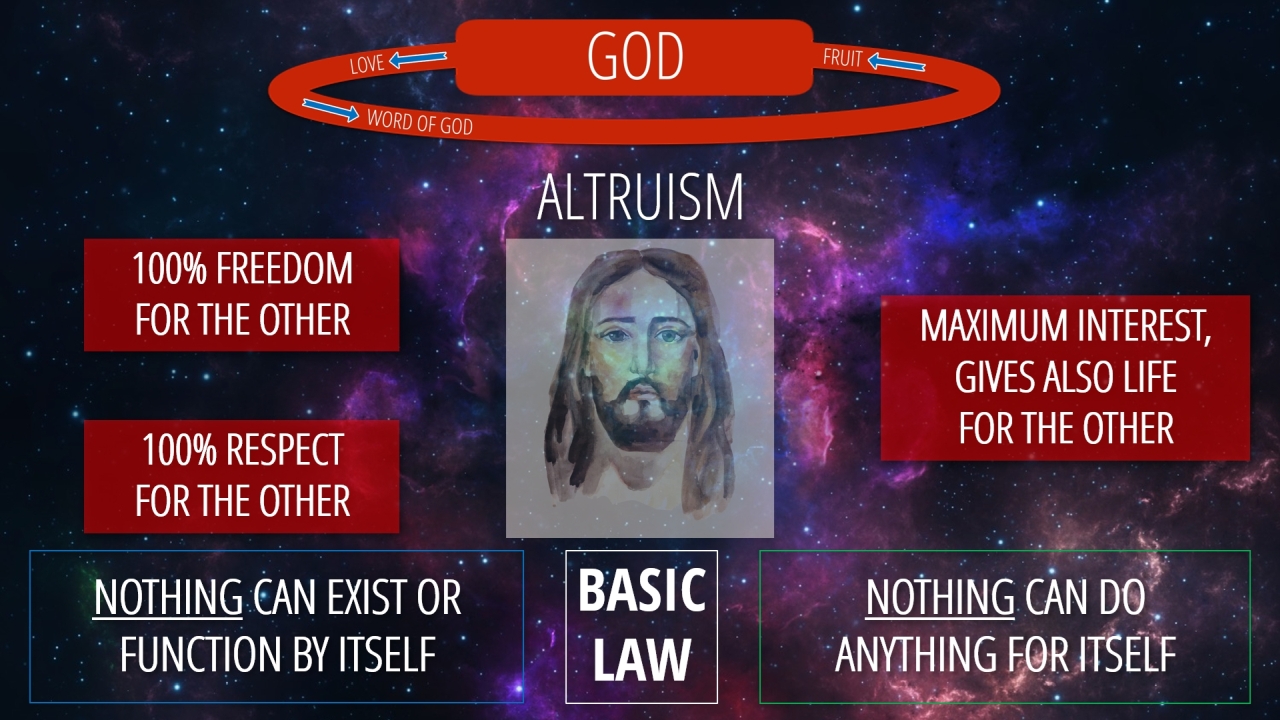 GOD

LOVE

FRUIT

WORD OF GOD

ALTRUISM

100% FREEDOM FOR THE OTHER

100% RESPECT FOR THE OTHER

MAXIMUM INTEREST, GIVES ALSO LIFE FOR THE OTHER

NOTHING CAN EXIST OR FUNCTION BY ITSELF

BASIC LAW

NOTHING CAN DO ANYTHING FOR ITSELF